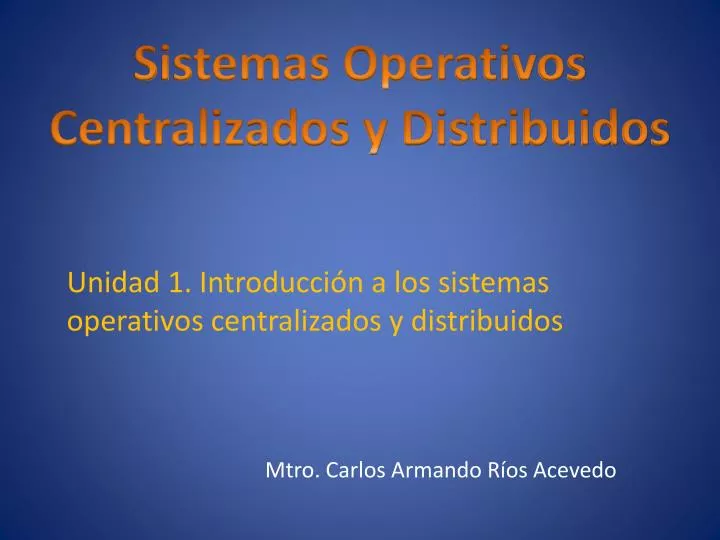 Sistemas Operativos Centralizados y Distribuidos

Unidad 1. Introducción a los sistemas operativos centralizados y distribuidos

Mtro. Carlos Armando Ríos Acevedo